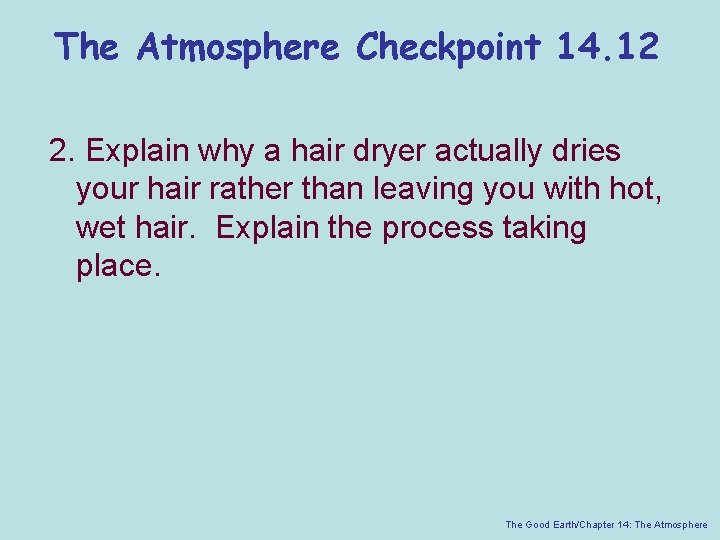 The Atmosphere Checkpoint 14.12

2. Explain why a hair dryer actually dries your hair rather than leaving you with hot, wet hair. Explain the process taking place.

The Good Earth/Chapter 14: The Atmosphere